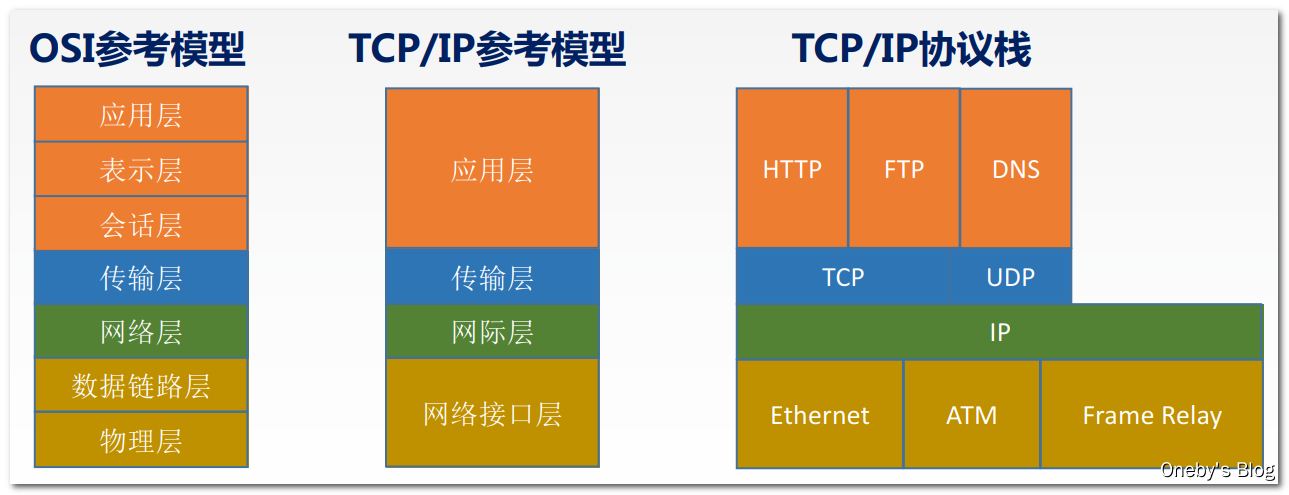 OSI参考模型

应用层
表示层
会话层
传输层
网络层
数据链路层
物理层

TCP/IP参考模型

应用层
传输层
网际层
网络接口层

TCP/IP协议栈

HTTP
FTP
DNS
TCP
UDP
IP
Ethernet
ATM
Frame Relay

Oneby's Blog